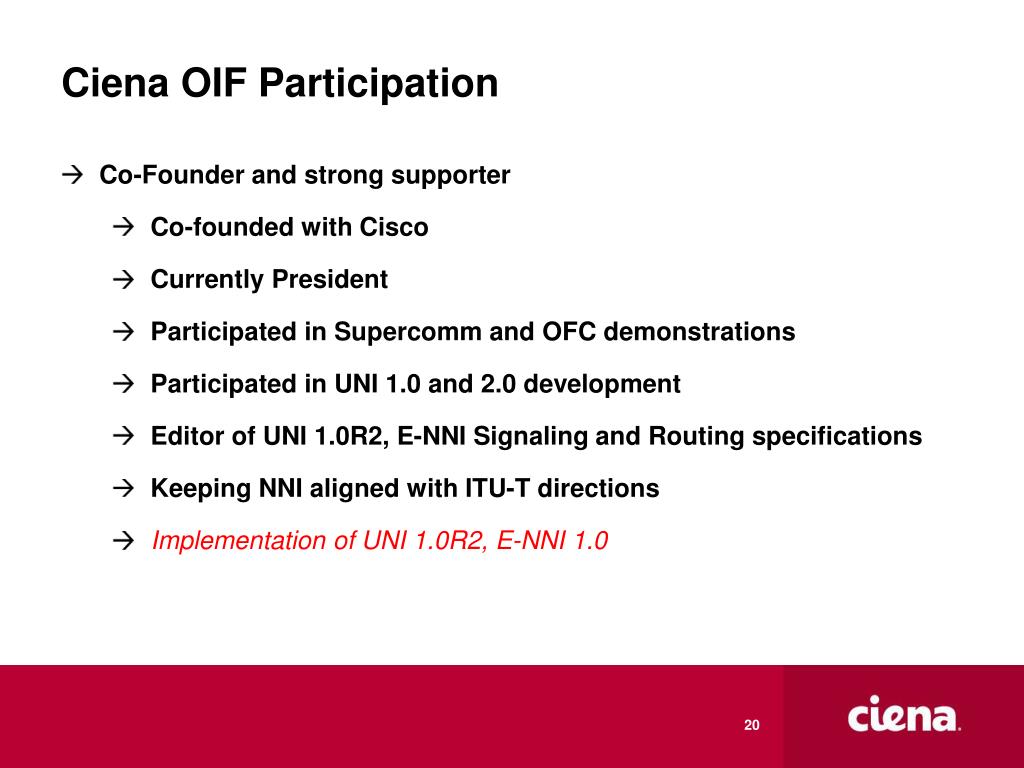 Ciena OIF Participation

→ Co-Founder and strong supporter

→ Co-founded with Cisco

→ Currently President

→ Participated in Supercomm and OFC demonstrations

→ Participated in UNI 1.0 and 2.0 development

→ Editor of UNI 1.0R2, E-NNI Signaling and Routing specifications

→ Keeping NNI aligned with ITU-T directions

→ Implementation of UNI 1.0R2, E-NNI 1.0

20

ciena.